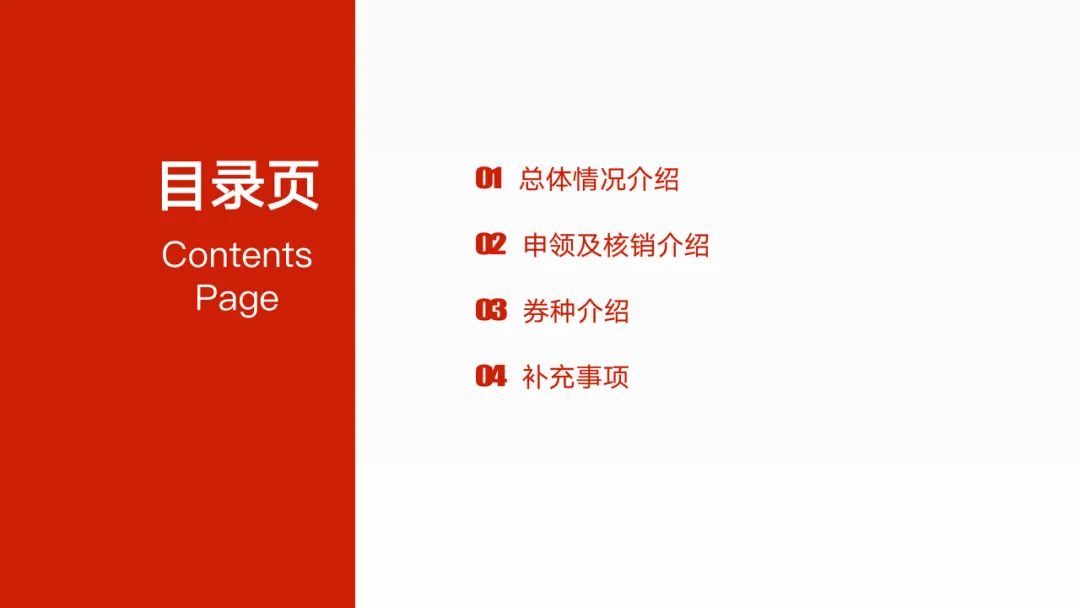 目录页
Contents Page

01 总体情况介绍

02 申领及核销介绍

03 券种介绍

04 补充事项